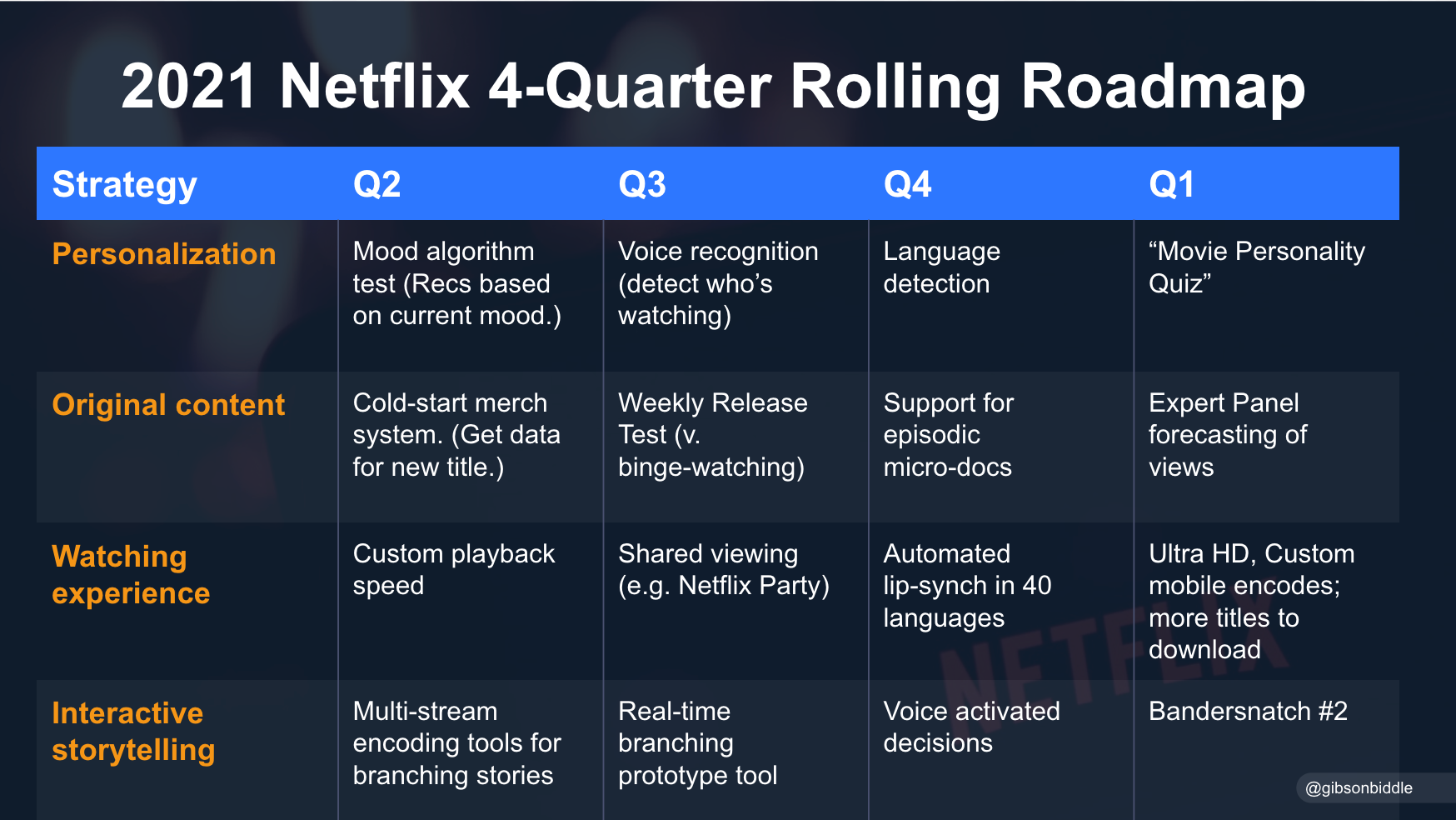 2021 Netflix 4-Quarter Rolling Roadmap

| Strategy | Q2 | Q3 | Q4 | Q1 |
|---|---|---|---|---|
| Personalization | Mood algorithm test (Recs based on current mood.) | Voice recognition (detect who's watching) | Language detection | "Movie Personality Quiz" |
| Original content | Cold-start merch system. (Get data for new title.) | Weekly Release Test (v. binge-watching) | Support for episodic micro-docs | Expert Panel forecasting of views |
| Watching experience | Custom playback speed | Shared viewing (e.g. Netflix Party) | Automated lip-synch in 40 languages | Ultra HD, Custom mobile encodes; more titles to download |
| Interactive storytelling | Multi-stream encoding tools for branching stories | Real-time branching prototype tool | Voice activated decisions | Bandersnatch #2 |

NETFLIX

@gibsonbiddle